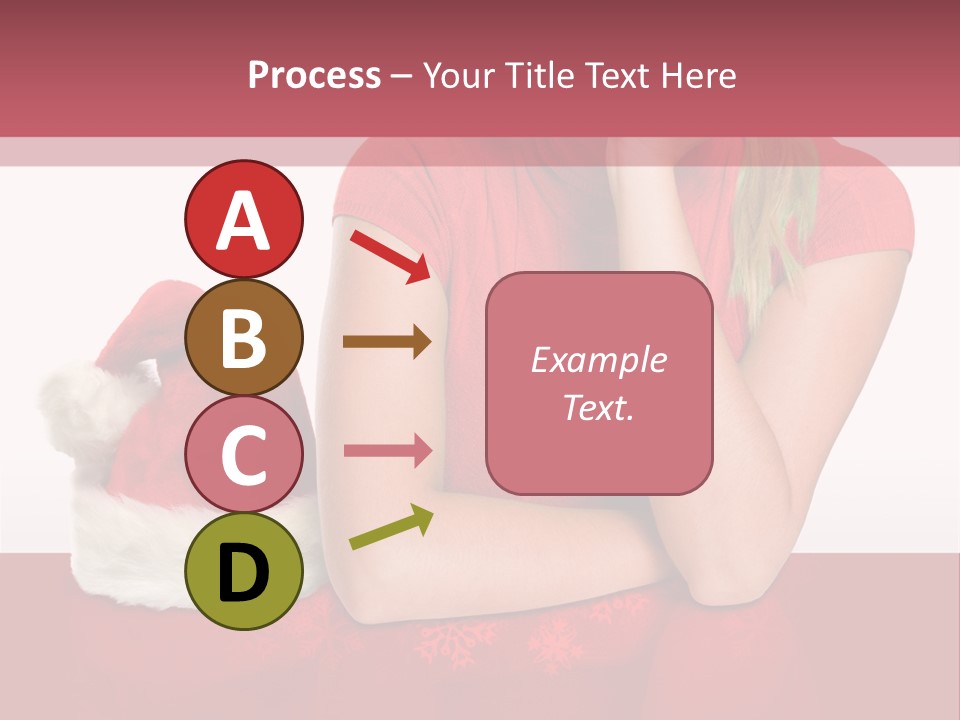 Process – Your Title Text Here

A

B

C

D

Example Text.